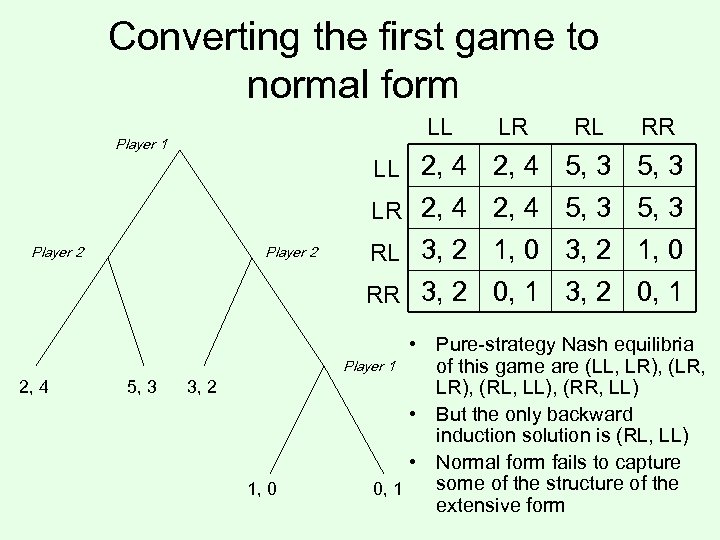 Converting the first game to normal form

Player 1

Player 2

Player 2

Player 1

2, 4

5, 3

3, 2

1, 0

0, 1

| | LL | LR | RL | RR |
|---|---|---|---|---|
| LL | 2, 4 | 2, 4 | 5, 3 | 5, 3 |
| LR | 2, 4 | 2, 4 | 5, 3 | 5, 3 |
| RL | 3, 2 | 1, 0 | 3, 2 | 1, 0 |
| RR | 3, 2 | 0, 1 | 3, 2 | 0, 1 |

• Pure-strategy Nash equilibria of this game are (LL, LR), (LR, LR), (RL, LL), (RR, LL)
• But the only backward induction solution is (RL, LL)
• Normal form fails to capture some of the structure of the extensive form